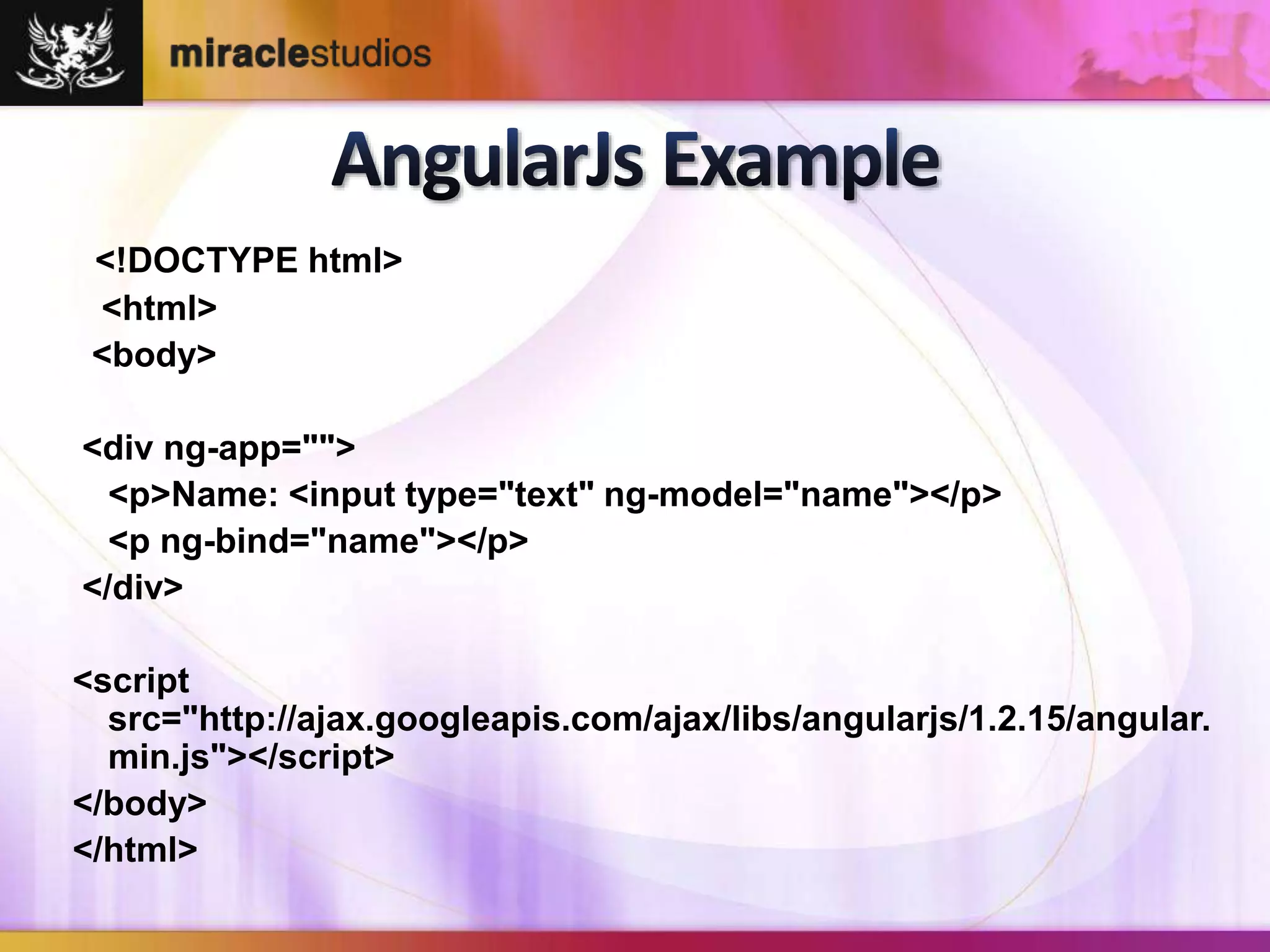 miraclestudios

AngularJs Example

<!DOCTYPE html>
<html>
<body>

<div ng-app="">
<p>Name: <input type="text" ng-model="name"></p>
<p ng-bind="name"></p>
</div>

<script src="http://ajax.googleapis.com/ajax/libs/angularjs/1.2.15/angular.min.js"></script>
</body>
</html>